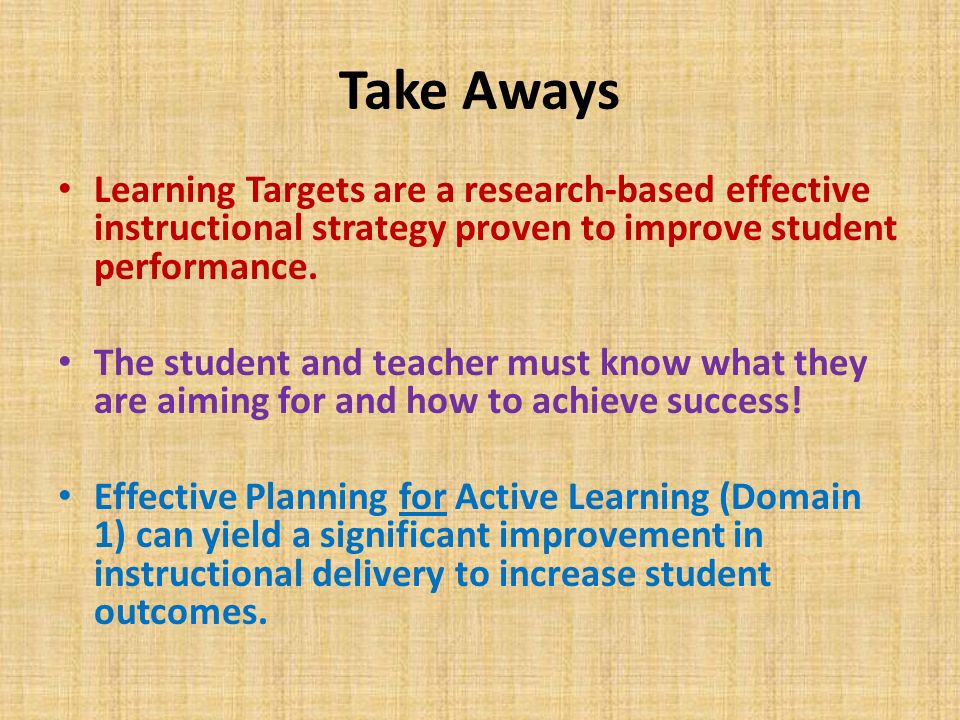 Take Aways

• Learning Targets are a research-based effective instructional strategy proven to improve student performance.

• The student and teacher must know what they are aiming for and how to achieve success!

• Effective Planning for Active Learning (Domain 1) can yield a significant improvement in instructional delivery to increase student outcomes.